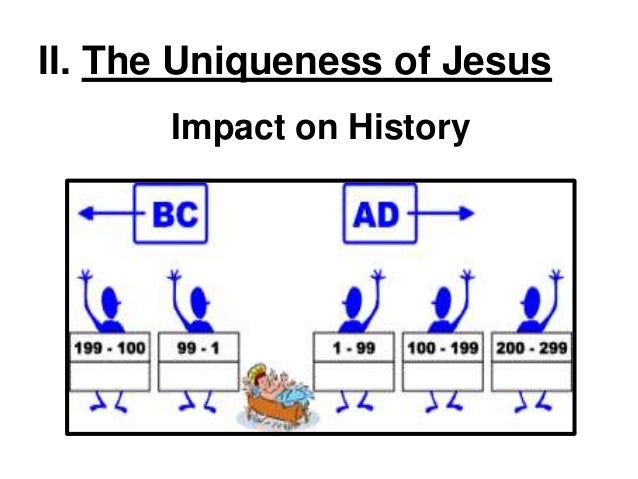 II. The Uniqueness of Jesus

Impact on History

BC

AD

199 - 100

99 - 1

1 - 99

100 - 199

200 - 299